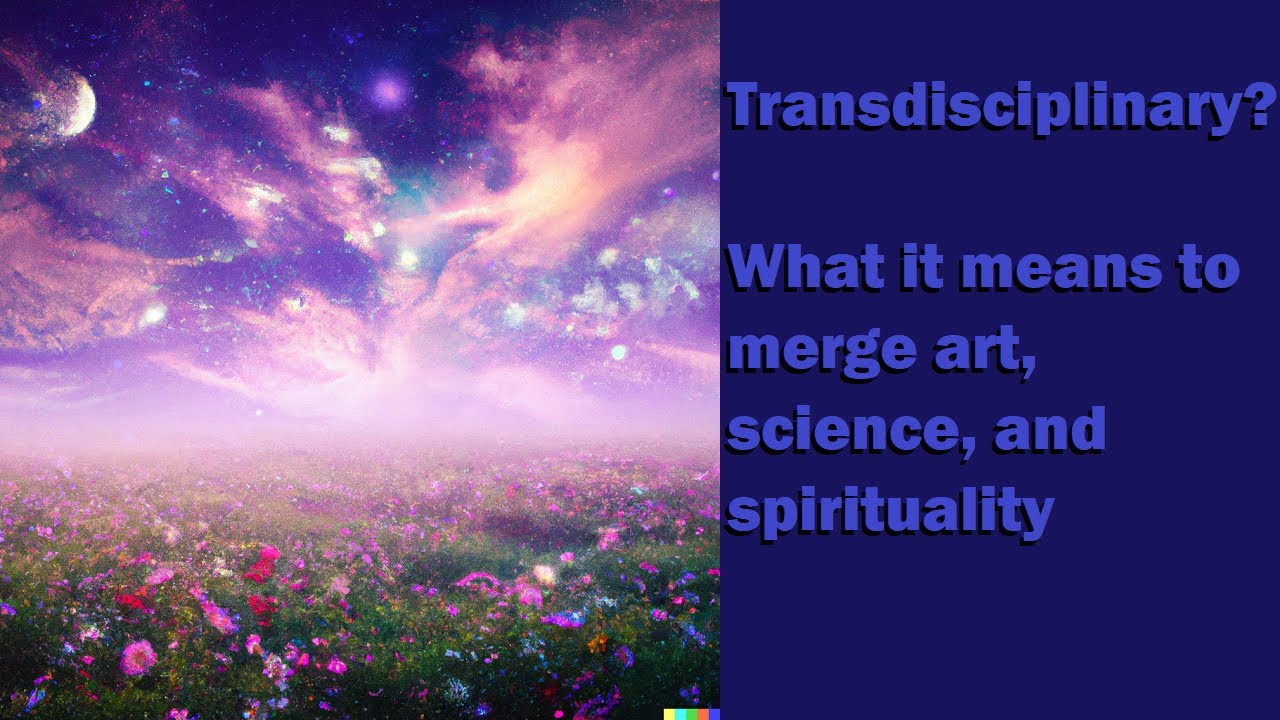 Transdisciplinary?

What it means to merge art, science, and spirituality